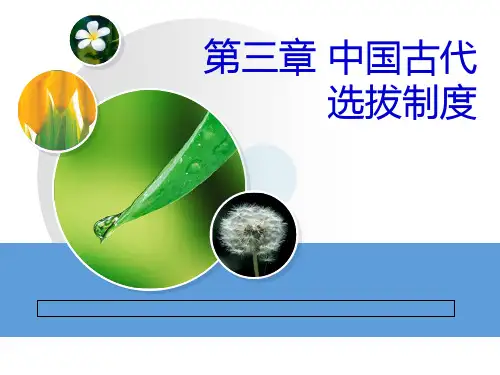 第三章 中国古代选拔制度